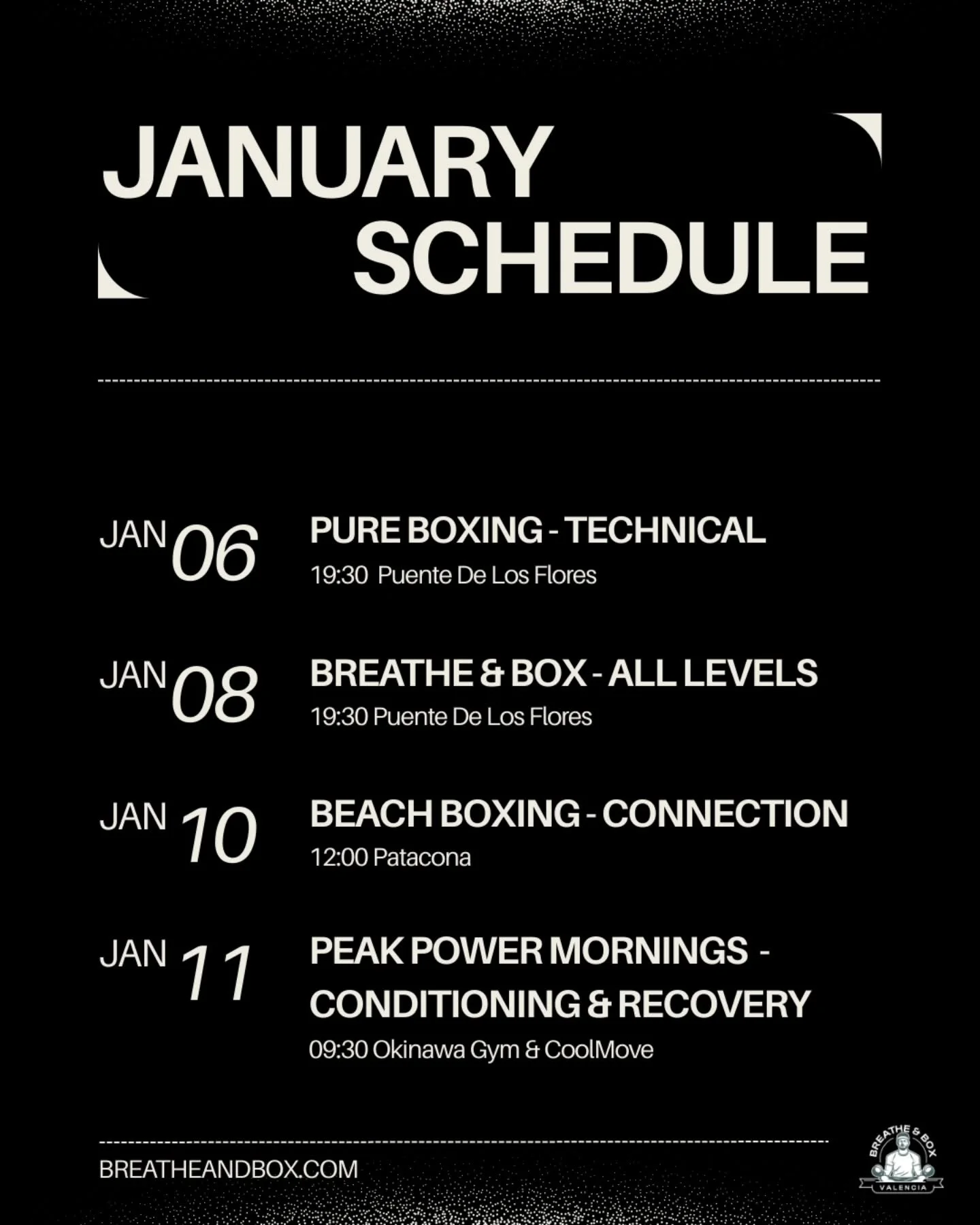 JANUARY SCHEDULE

JAN 06 PURE BOXING - TECHNICAL
19:30 Puente De Los Flores

JAN 08 BREATHE & BOX - ALL LEVELS
19:30 Puente De Los Flores

JAN 10 BEACH BOXING - CONNECTION
12:00 Patacona

JAN 11 PEAK POWER MORNINGS - CONDITIONING & RECOVERY
09:30 Okinawa Gym & CoolMove

BREATHEANDBOX.COM

BREATHE & BOX
VALENCIA